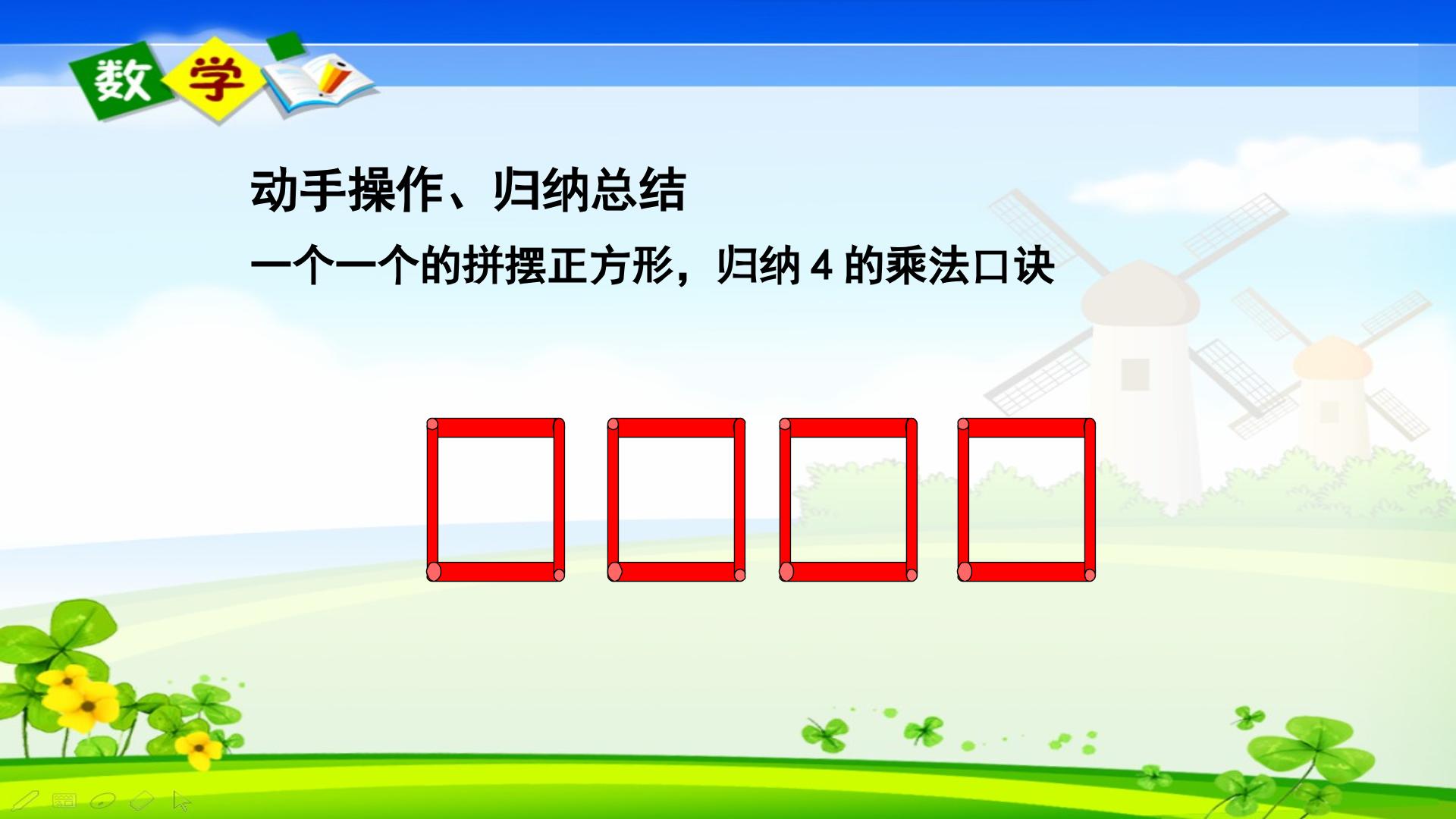 数学

动手操作、归纳总结

一个一个的拼摆正方形，归纳4的乘法口诀